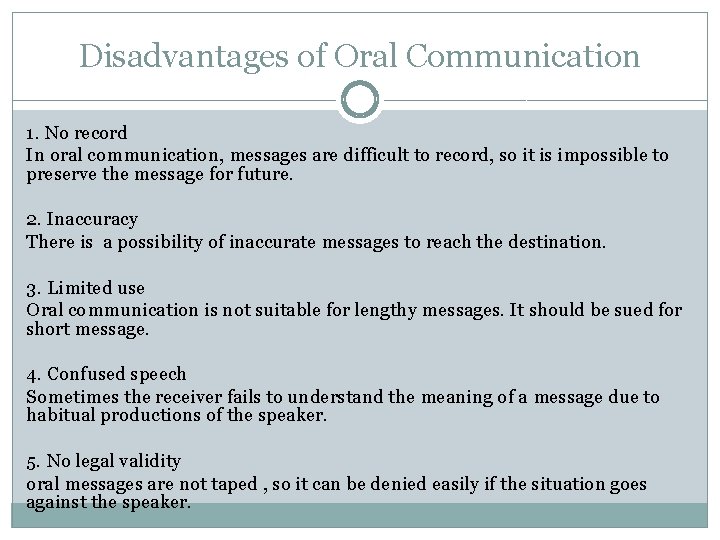 Disadvantages of Oral Communication

1. No record
In oral communication, messages are difficult to record, so it is impossible to preserve the message for future.

2. Inaccuracy
There is  a possibility of inaccurate messages to reach the destination.

3. Limited use
Oral communication is not suitable for lengthy messages. It should be sued for short message.

4. Confused speech
Sometimes the receiver fails to understand the meaning of a message due to habitual productions of the speaker.

5. No legal validity
oral messages are not taped , so it can be denied easily if the situation goes against the speaker.